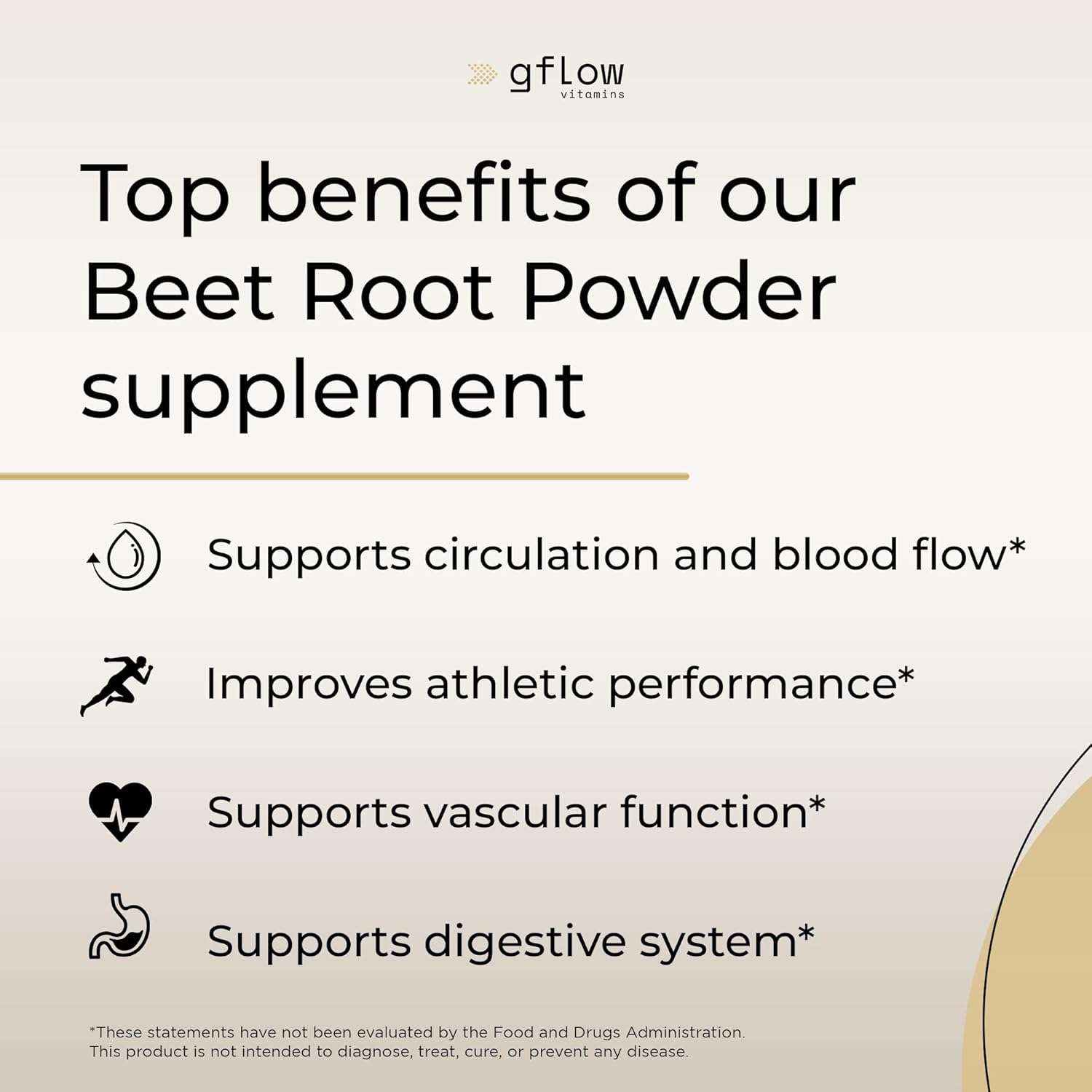 gflow
vitamins

Top benefits of our Beet Root Powder supplement

Supports circulation and blood flow*

Improves athletic performance*

Supports vascular function*

Supports digestive system*

*These statements have not been evaluated by the Food and Drugs Administration. This product is not intended to diagnose, treat, cure, or prevent any disease.